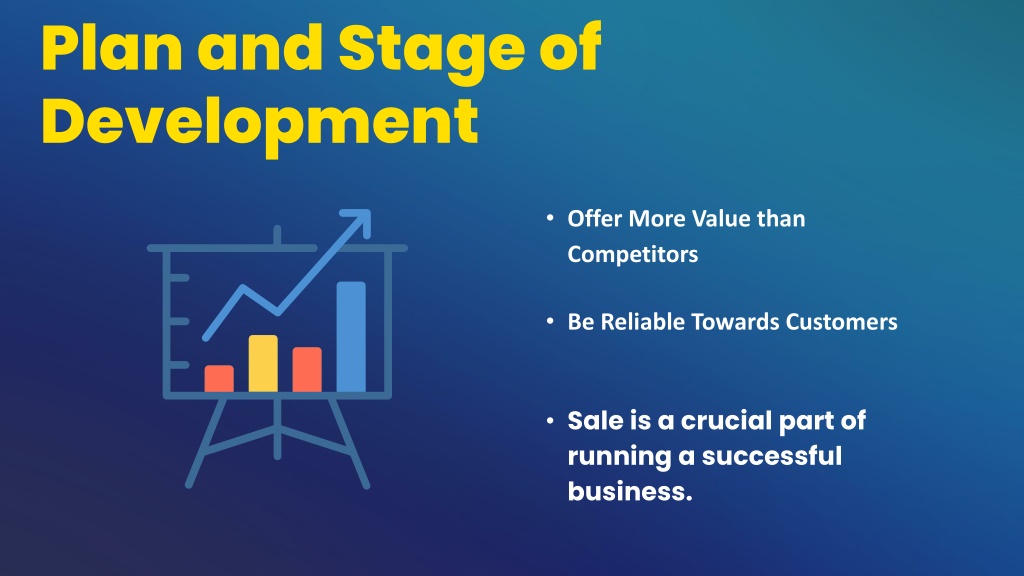 Plan and Stage of Development

• Offer More Value than Competitors

• Be Reliable Towards Customers

• Sale is a crucial part of running a successful business.